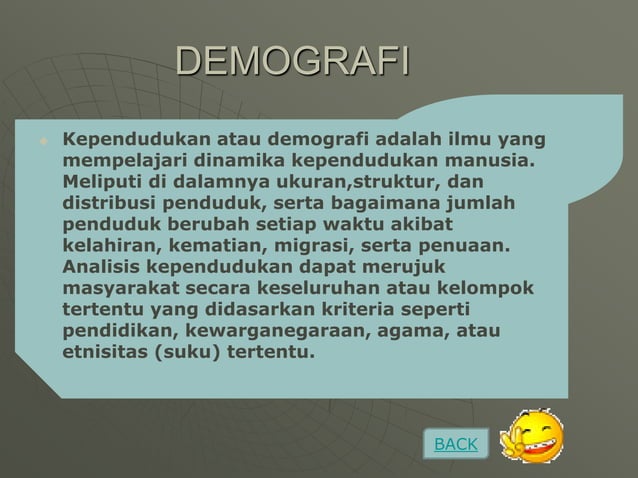 DEMOGRAFI

Kependudukan atau demografi adalah ilmu yang mempelajari dinamika kependudukan manusia. Meliputi di dalamnya ukuran,struktur, dan distribusi penduduk, serta bagaimana jumlah penduduk berubah setiap waktu akibat kelahiran, kematian, migrasi, serta penuaan. Analisis kependudukan dapat merujuk masyarakat secara keseluruhan atau kelompok tertentu yang didasarkan kriteria seperti pendidikan, kewarganegaraan, agama, atau etnisitas (suku) tertentu.

BACK